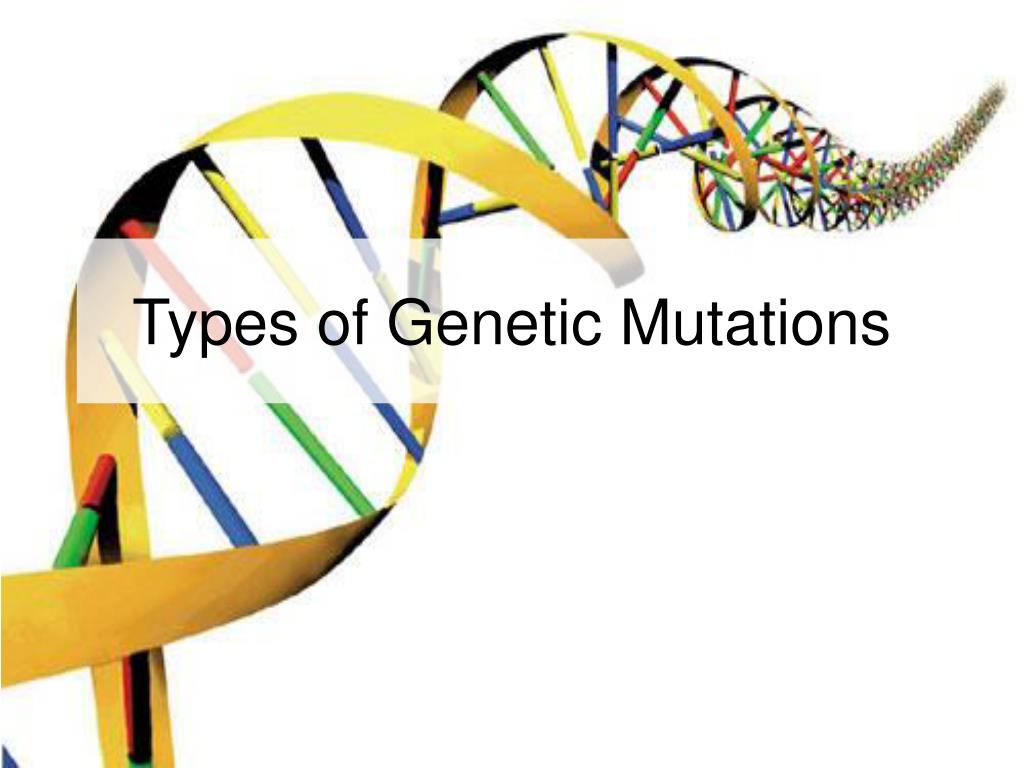 Types of Genetic Mutations